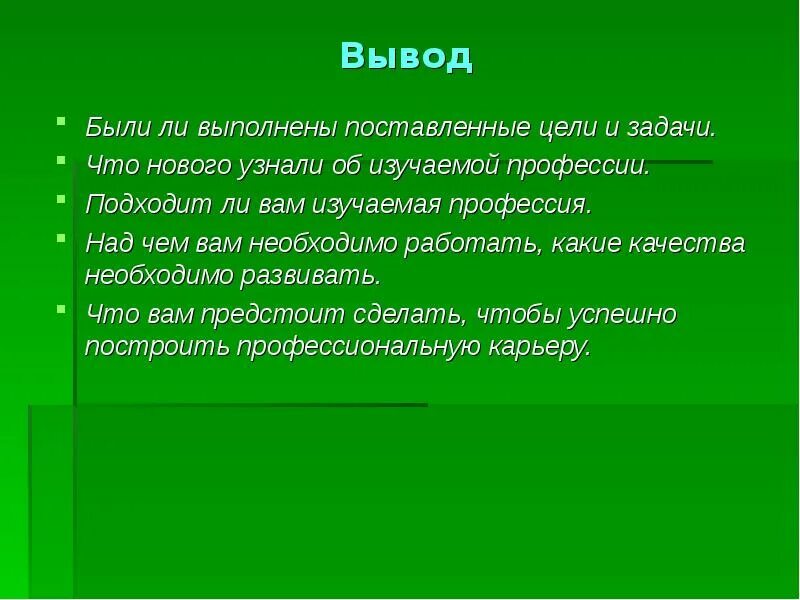 Вывод

- Были ли выполнены поставленные цели и задачи.
- Что нового узнали об изучаемой профессии.
- Подходит ли вам изучаемая профессия.
- Над чем вам необходимо работать, какие качества необходимо развивать.
- Что вам предстоит сделать, чтобы успешно построить профессиональную карьеру.